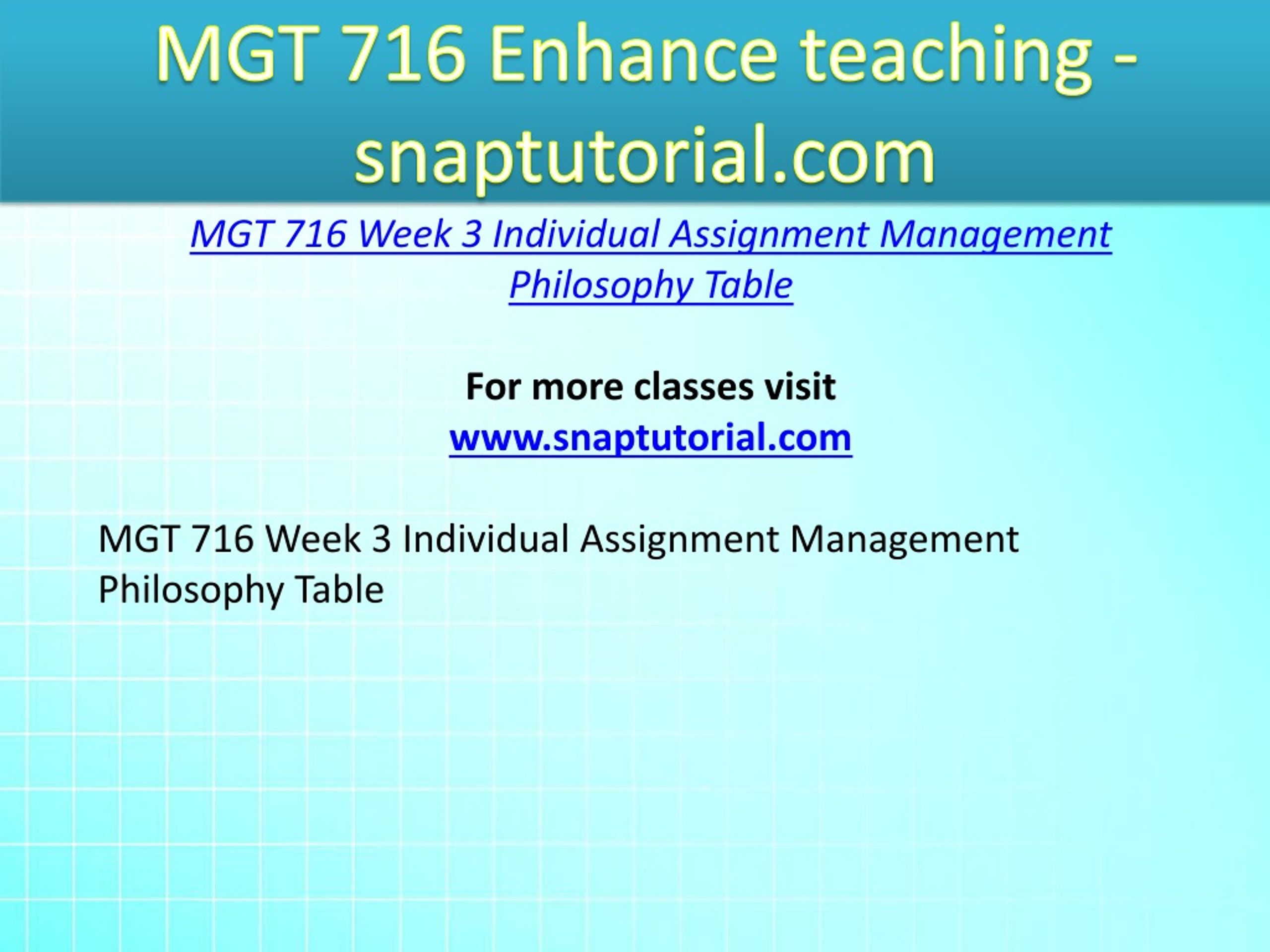 MGT 716 Enhance teaching - snaptutorial.com

MGT 716 Week 3 Individual Assignment Management Philosophy Table

For more classes visit
www.snaptutorial.com

MGT 716 Week 3 Individual Assignment Management Philosophy Table